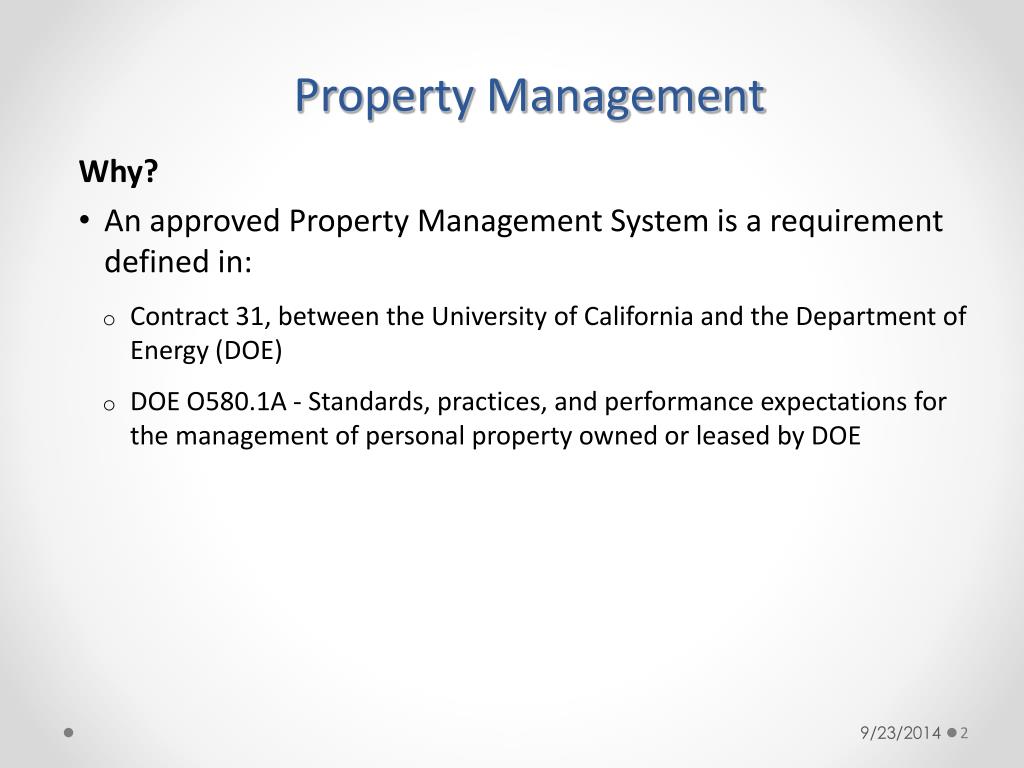 Property Management

Why?

• An approved Property Management System is a requirement defined in:

o Contract 31, between the University of California and the Department of Energy (DOE)

o DOE O580.1A - Standards, practices, and performance expectations for the management of personal property owned or leased by DOE

9/23/2014 2